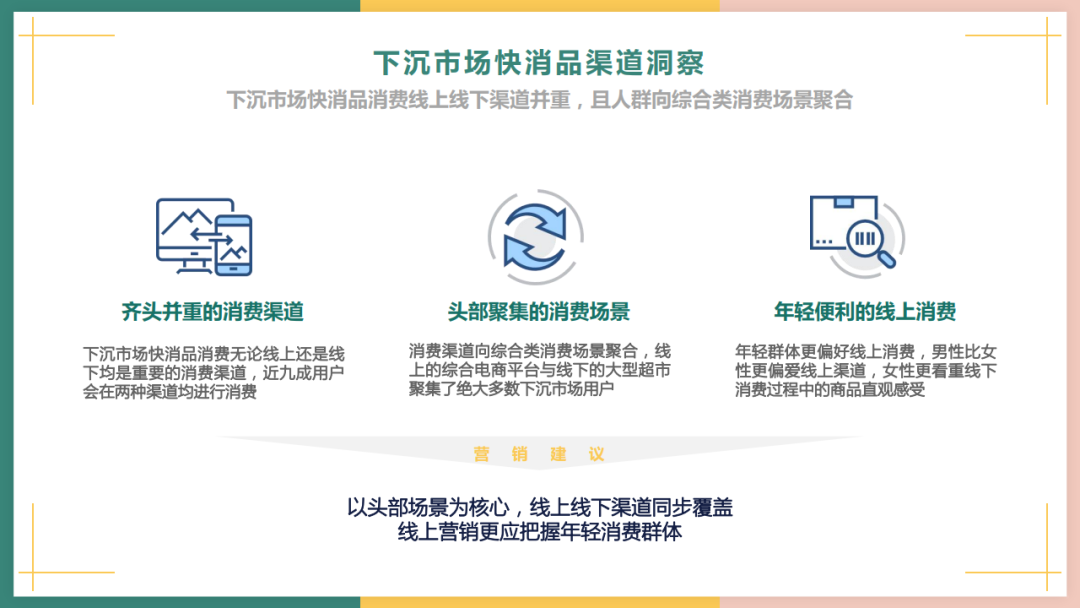 下沉市场快消品渠道洞察

下沉市场快消品消费线上线下渠道并重，且人群向综合类消费场景聚合

齐头并重的消费渠道

下沉市场快消品消费无论线上还是线下均是重要的消费渠道，近九成用户会在两种渠道均进行消费

头部聚集的消费场景

消费渠道向综合类消费场景聚合，线上的综合电商平台与线下的大型超市聚集了绝大多数下沉市场用户

年轻便利的线上消费

年轻群体更偏好线上消费，男性比女性更偏爱线上渠道，女性更看重线下消费过程中的商品直观感受

营 销 建 议

以头部场景为核心，线上线下渠道同步覆盖
线上营销更应把握年轻消费群体